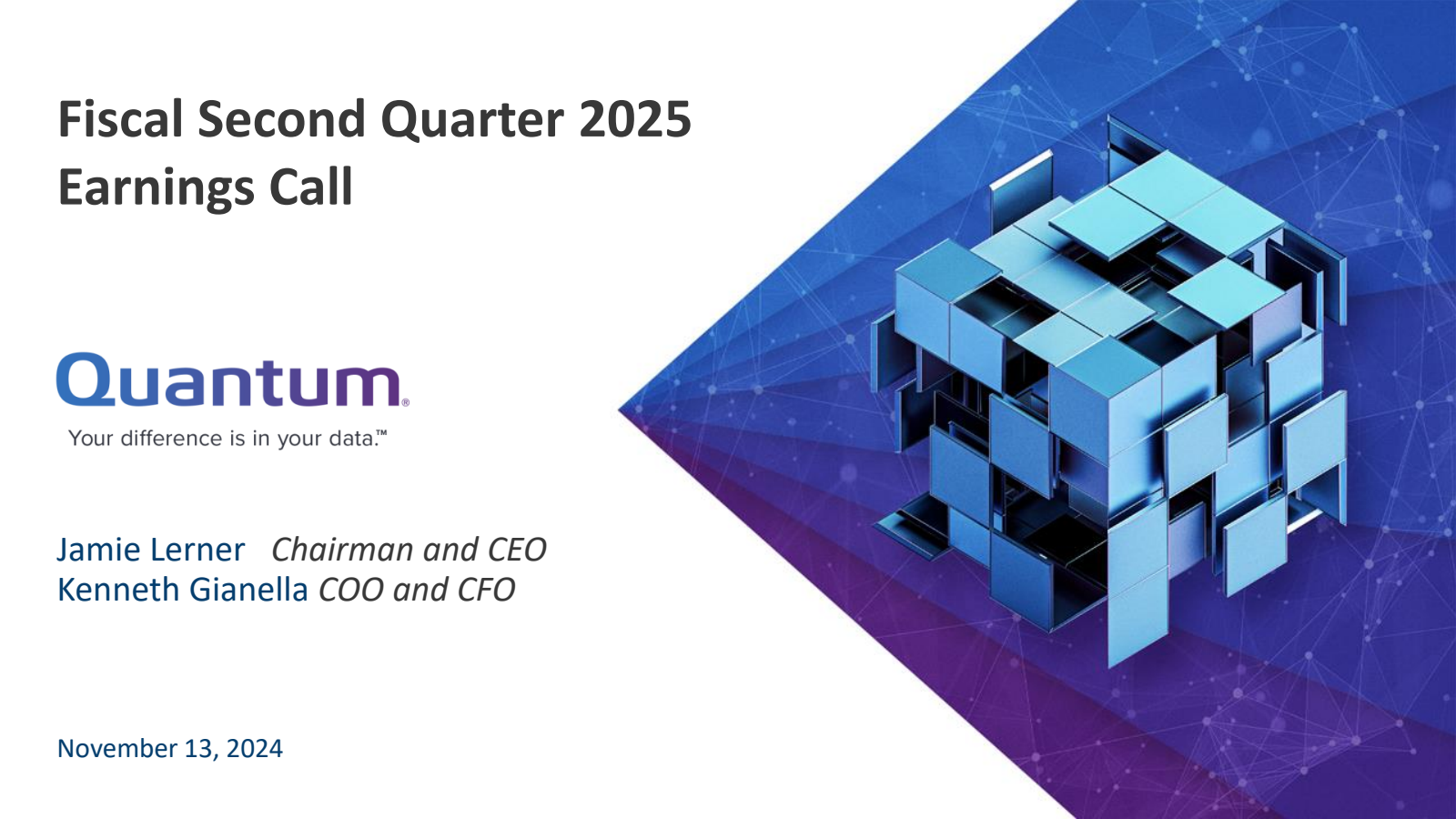 Fiscal Second Quarter 2025
Earnings Call

Quantum®
Your difference is in your data.™

Jamie Lerner Chairman and CEO
Kenneth Gianella COO and CFO

November 13, 2024